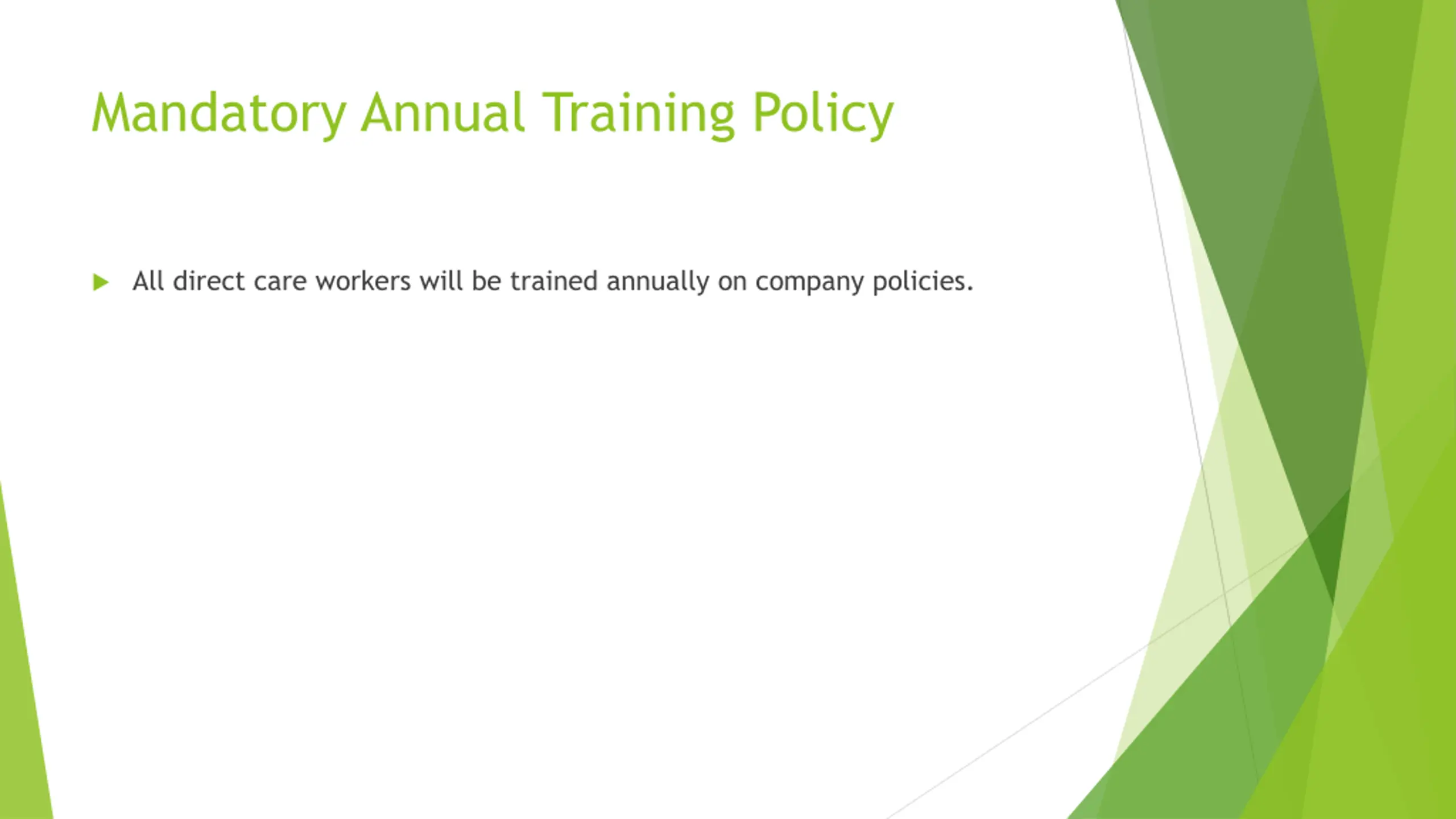 Mandatory Annual Training Policy

All direct care workers will be trained annually on company policies.